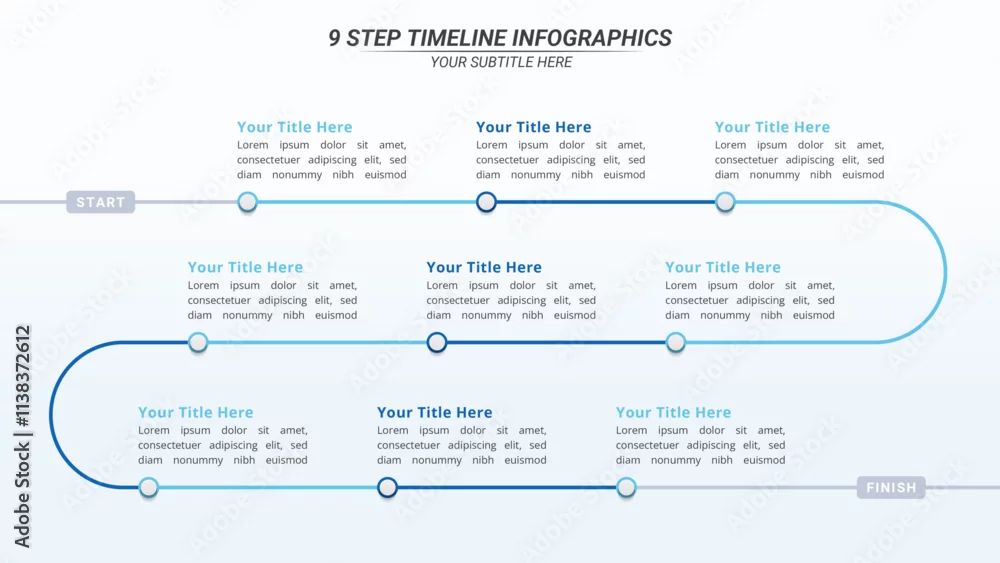 9 STEP TIMELINE INFOGRAPHICS
YOUR SUBTITLE HERE

START

Your Title Here
Lorem ipsum dolor sit amet, consectetuer adipiscing elit, sed diam nonummy nibh euismod

Your Title Here
Lorem ipsum dolor sit amet, consectetuer adipiscing elit, sed diam nonummy nibh euismod

Your Title Here
Lorem ipsum dolor sit amet, consectetuer adipiscing elit, sed diam nonummy nibh euismod

Your Title Here
Lorem ipsum dolor sit amet, consectetuer adipiscing elit, sed diam nonummy nibh euismod

Your Title Here
Lorem ipsum dolor sit amet, consectetuer adipiscing elit, sed diam nonummy nibh euismod

Your Title Here
Lorem ipsum dolor sit amet, consectetuer adipiscing elit, sed diam nonummy nibh euismod

Your Title Here
Lorem ipsum dolor sit amet, consectetuer adipiscing elit, sed diam nonummy nibh euismod

Your Title Here
Lorem ipsum dolor sit amet, consectetuer adipiscing elit, sed diam nonummy nibh euismod

Your Title Here
Lorem ipsum dolor sit amet, consectetuer adipiscing elit, sed diam nonummy nibh euismod

FINISH

Adobe Stock | #1138372612